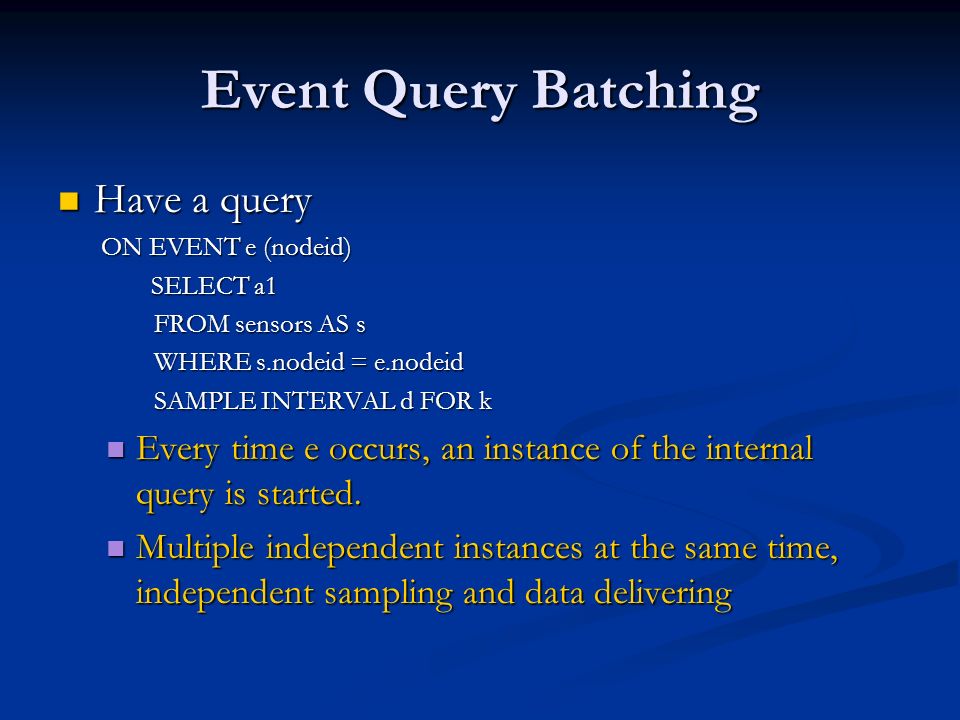 Event Query Batching

Have a query

ON EVENT e (nodeid)
SELECT a1
FROM sensors AS s
WHERE s.nodeid = e.nodeid
SAMPLE INTERVAL d FOR k

Every time e occurs, an instance of the internal query is started.

Multiple independent instances at the same time, independent sampling and data delivering